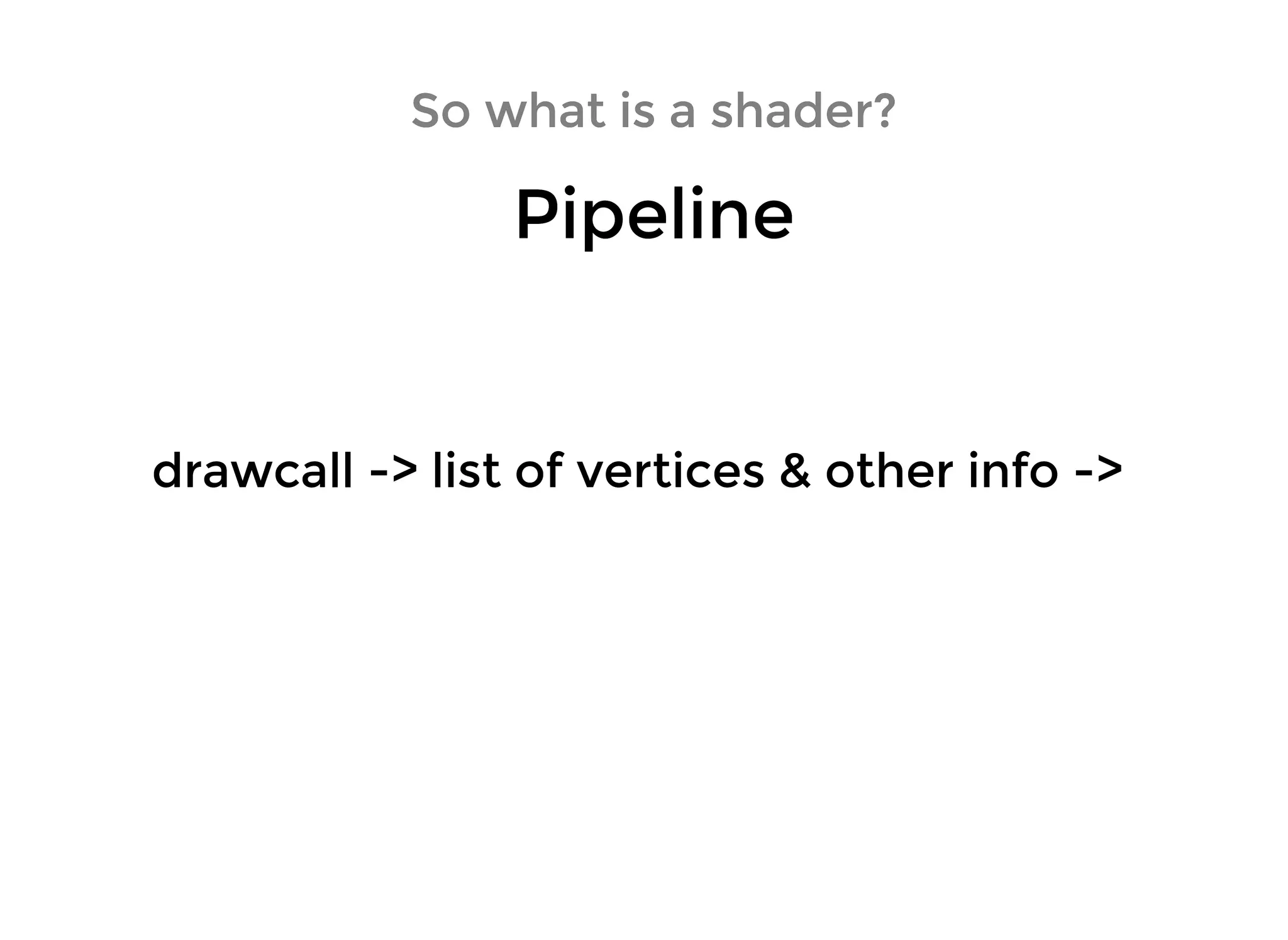 So what is a shader?

Pipeline

drawcall -> list of vertices & other info ->